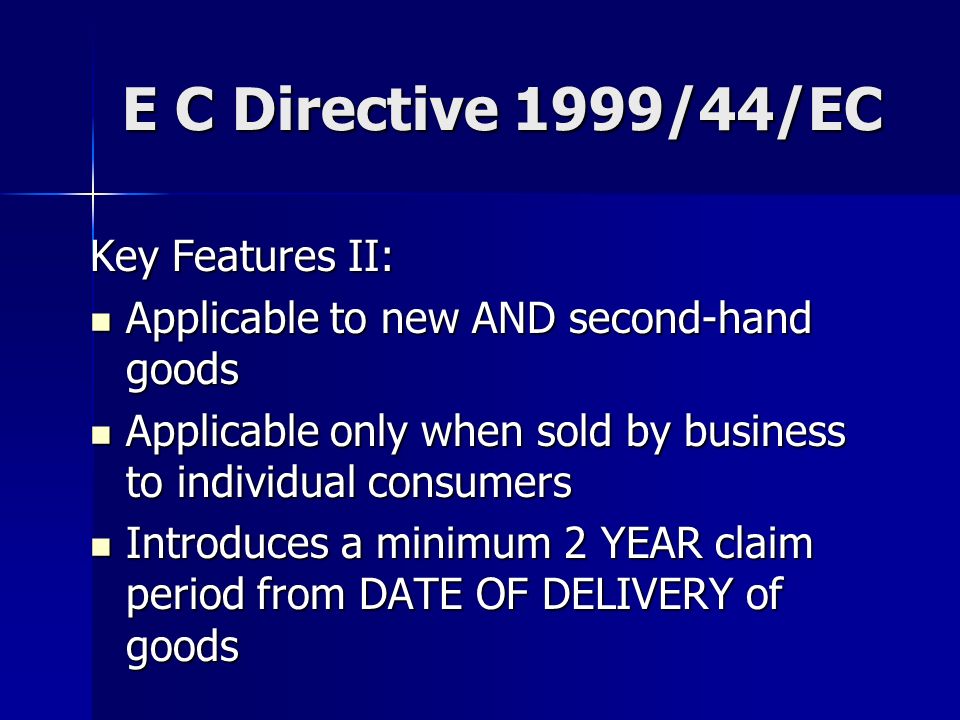 E C Directive 1999/44/EC

Key Features II:

- Applicable to new AND second-hand goods
- Applicable only when sold by business to individual consumers
- Introduces a minimum 2 YEAR claim period from DATE OF DELIVERY of goods